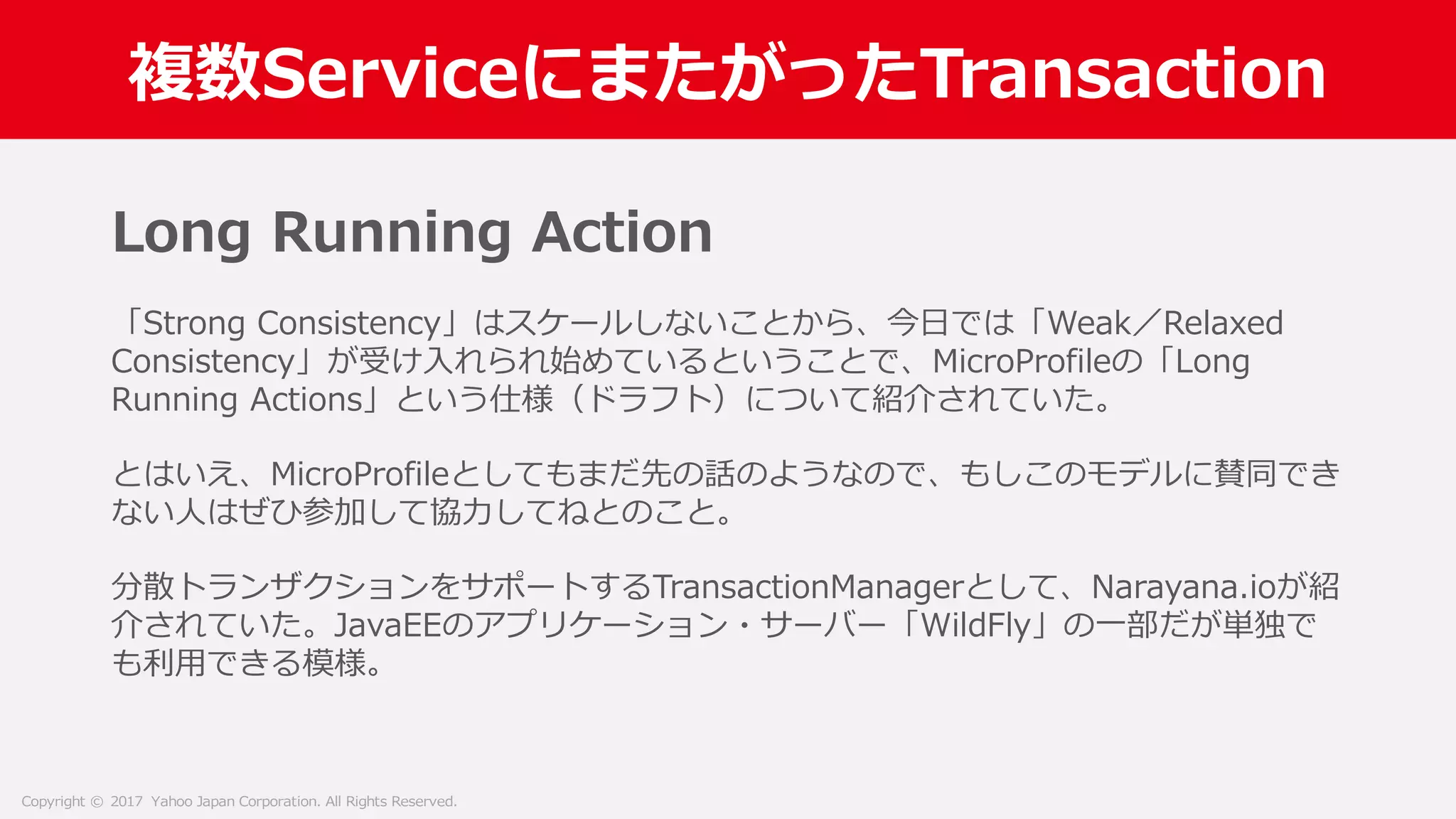 複数ServiceにまたがったTransaction

Long Running Action

「Strong Consistency」はスケールしないことから、今日では「Weak／Relaxed Consistency」が受け入れられ始めているということで、MicroProfileの「Long Running Actions」という仕様（ドラフト）について紹介されていた。

とはいえ、MicroProfileとしてもまだ先の話のようなので、もしこのモデルに賛同できない人はぜひ参加して協力してねとのこと。

分散トランザクションをサポートするTransactionManagerとして、Narayana.ioが紹介されていた。JavaEEのアプリケーション・サーバー「WildFly」の一部だが単独でも利用できる模様。

Copyright © 2017 Yahoo Japan Corporation. All Rights Reserved.